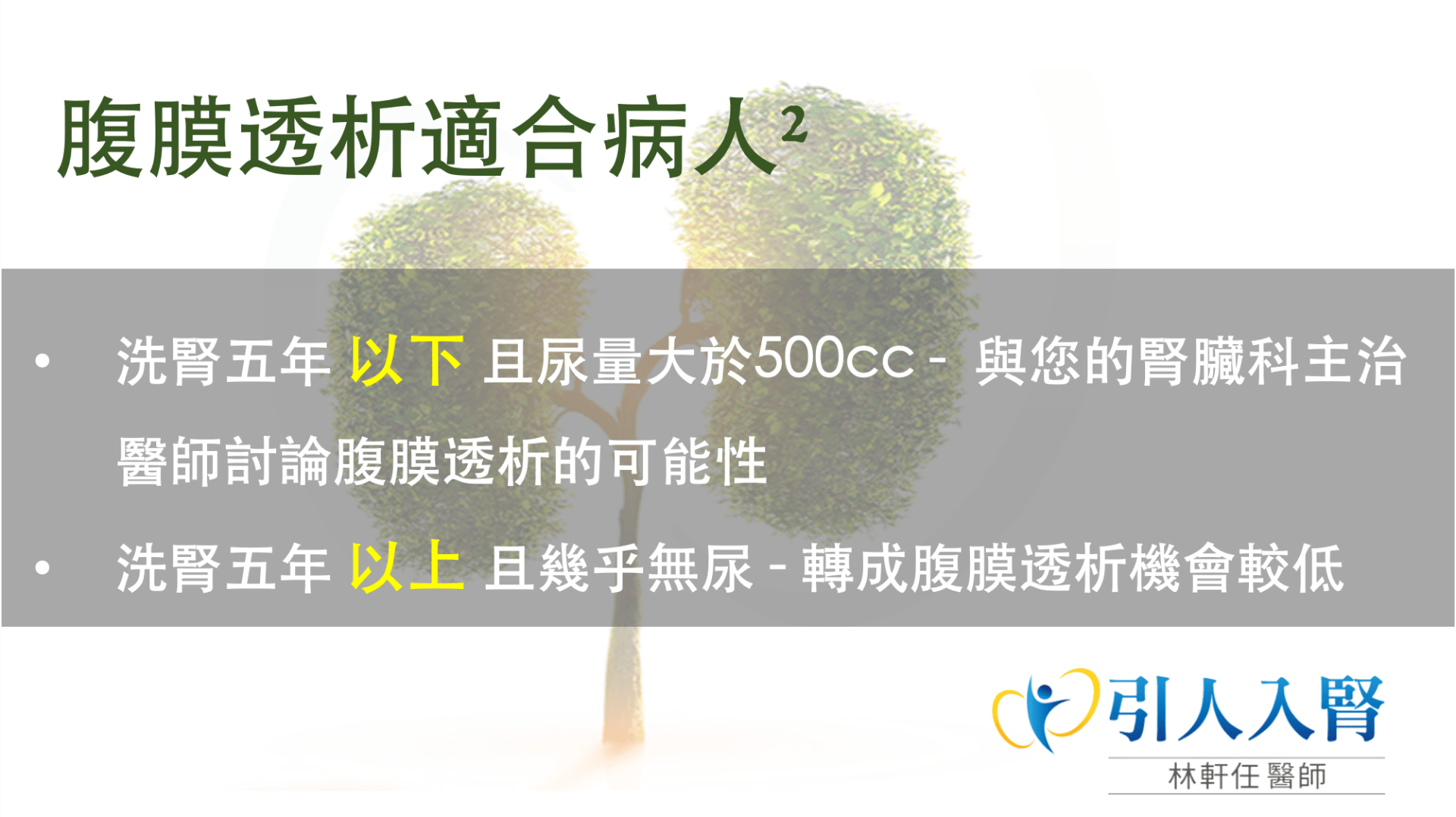 腹膜透析適合病人$^2$

• 洗腎五年 以下 且尿量大於500cc - 與您的腎臟科主治醫師討論腹膜透析的可能性

• 洗腎五年 以上 且幾乎無尿 - 轉成腹膜透析機會較低

引人入腎

林軒任 醫師